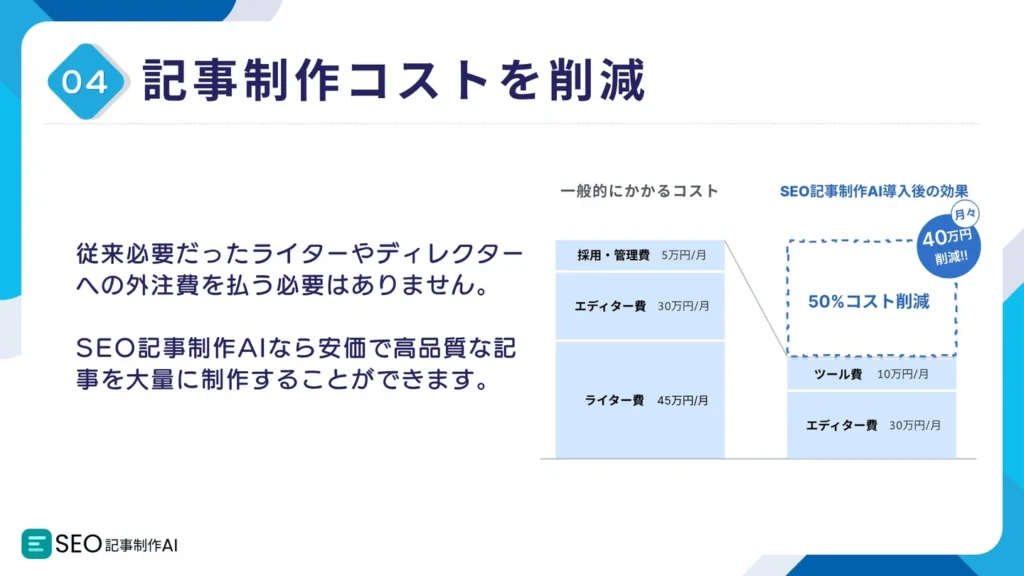 04 記事制作コストを削減

従来必要だったライターやディレクターへの外注費を払う必要はありません。

SEO記事制作AIなら安価で高品質な記事を大量に制作することができます。

一般的にかかるコスト

採用・管理費 5万円/月

エディター費 30万円/月

ライター費 45万円/月

SEO記事制作AI導入後の効果

月々 40万円 削減!!

50%コスト削減

ツール費 10万円/月

エディター費 30万円/月

SEO 記事制作AI